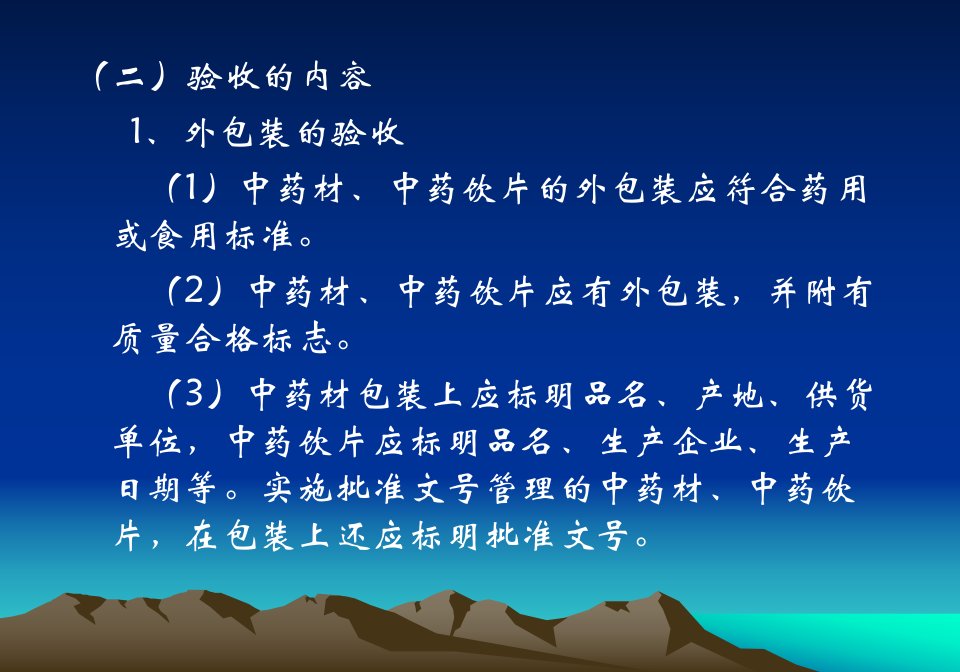 （二）验收的内容

1、外包装的验收

（1）中药材、中药饮片的外包装应符合药用或食用标准。

（2）中药材、中药饮片应有外包装，并附有质量合格标志。

（3）中药材包装上应标明品名、产地、供货单位，中药饮片应标明品名、生产企业、生产日期等。实施批准文号管理的中药材、中药饮片，在包装上还应标明批准文号。